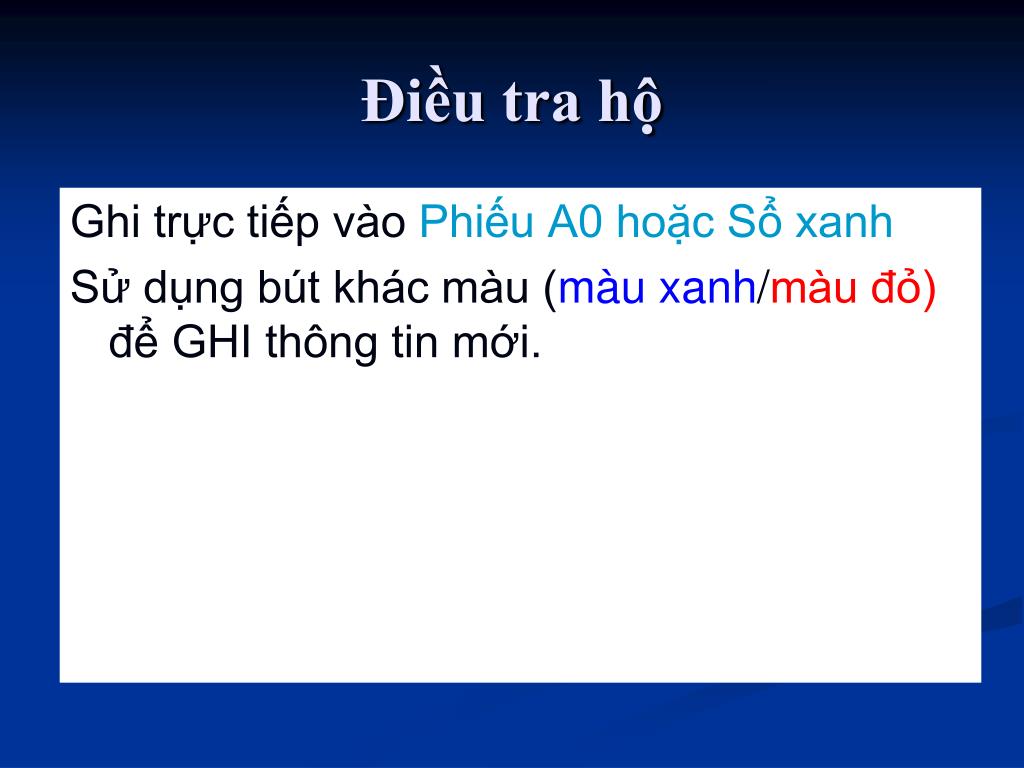 Điều tra hộ

Ghi trực tiếp vào Phiếu A0 hoặc Sổ xanh

Sử dụng bút khác màu (màu xanh/màu đỏ) để GHI thông tin mới.